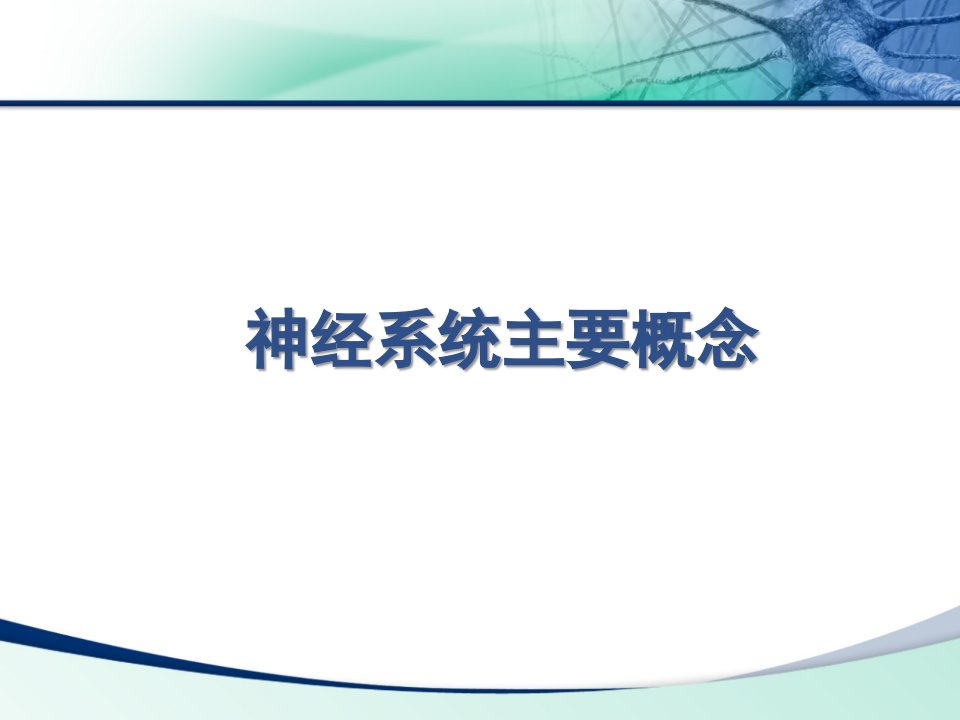 神经系统主要概念